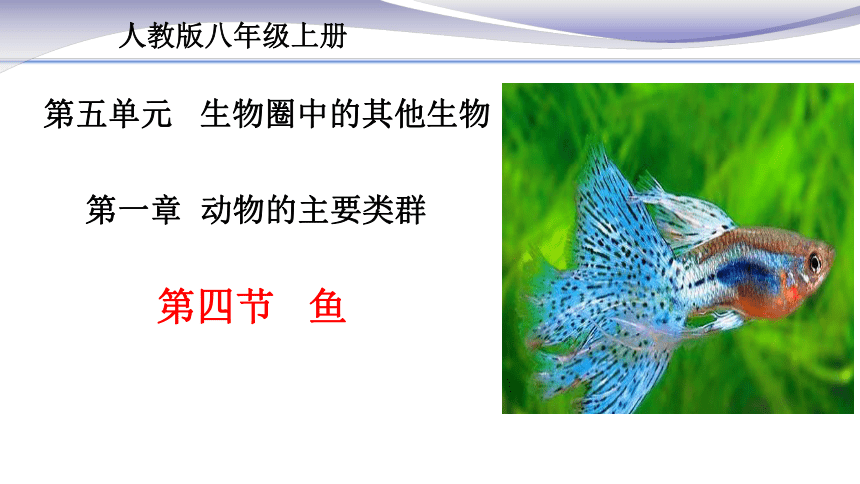 人教版八年级上册

第五单元　生物圈中的其他生物

第一章　动物的主要类群

第四节　鱼